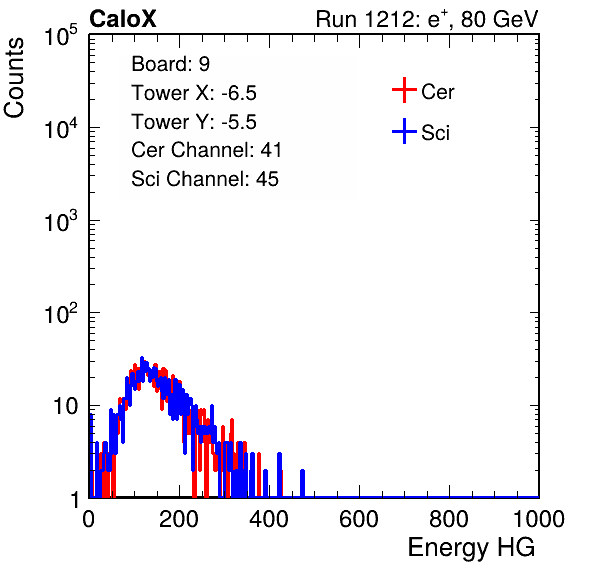 CaloX
Run 1212: $e^{+}$, 80 GeV

Counts

$10^5$
$10^4$
$10^3$
$10^2$
10
1

Board: 9
Tower X: -6.5
Tower Y: -5.5
Cer Channel: 41
Sci Channel: 45

Cer
Sci

0
200
400
600
800
1000
Energy HG